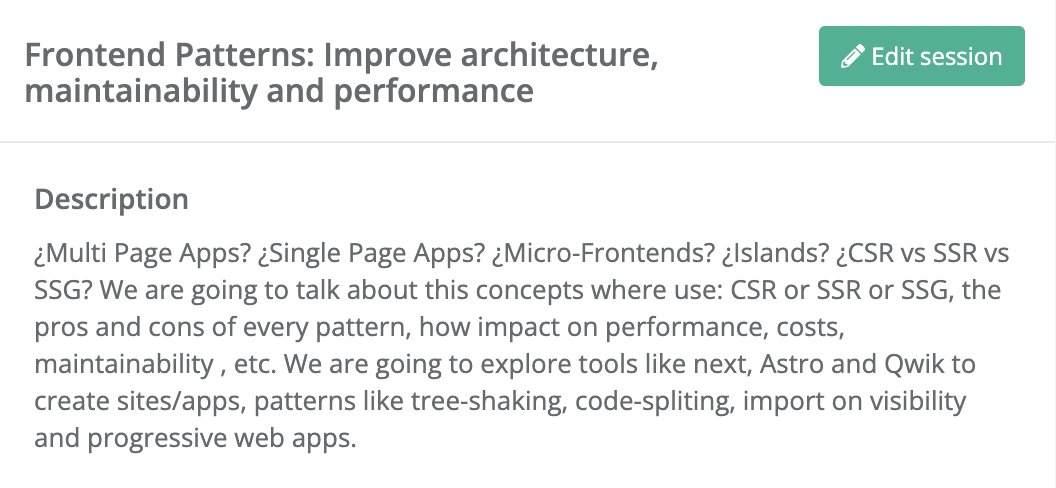 Frontend Patterns: Improve architecture, maintainability and performance

Edit session

Description

¿Multi Page Apps? ¿Single Page Apps? ¿Micro-Frontends? ¿Islands? ¿CSR vs SSR vs SSG? We are going to talk about this concepts where use: CSR or SSR or SSG, the pros and cons of every pattern, how impact on performance, costs, maintainability , etc. We are going to explore tools like next, Astro and Qwik to create sites/apps, patterns like tree-shaking, code-spliting, import on visibility and progressive web apps.